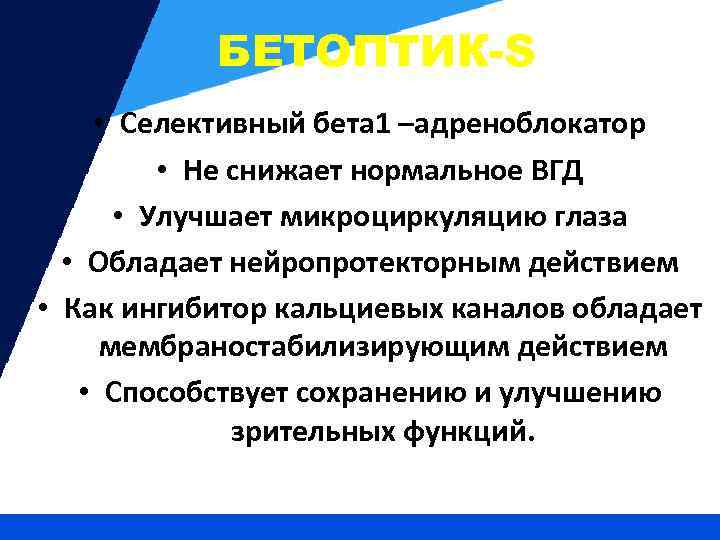 БЕТОПТИК-S

• Селективный бета1 –адреноблокатор
• Не снижает нормальное ВГД
• Улучшает микроциркуляцию глаза
• Обладает нейропротекторным действием
• Как ингибитор кальциевых каналов обладает мембраностабилизирующим действием
• Способствует сохранению и улучшению зрительных функций.